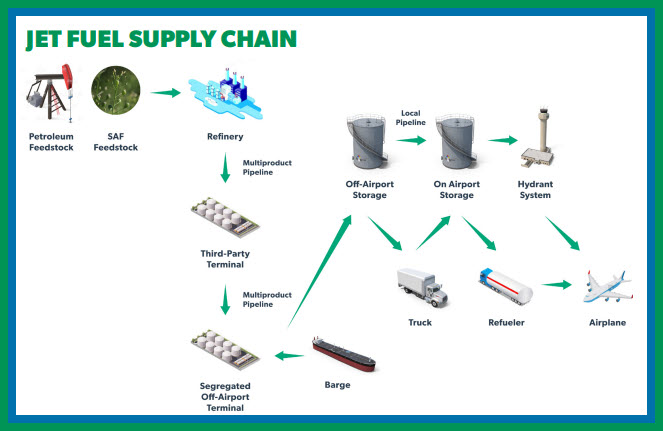 JET FUEL SUPPLY CHAIN

Petroleum Feedstock

SAF Feedstock

Refinery

Multiproduct Pipeline

Third-Party Terminal

Multiproduct Pipeline

Segregated Off-Airport Terminal

Barge

Off-Airport Storage

Local Pipeline

On Airport Storage

Hydrant System

Truck

Refueler

Airplane